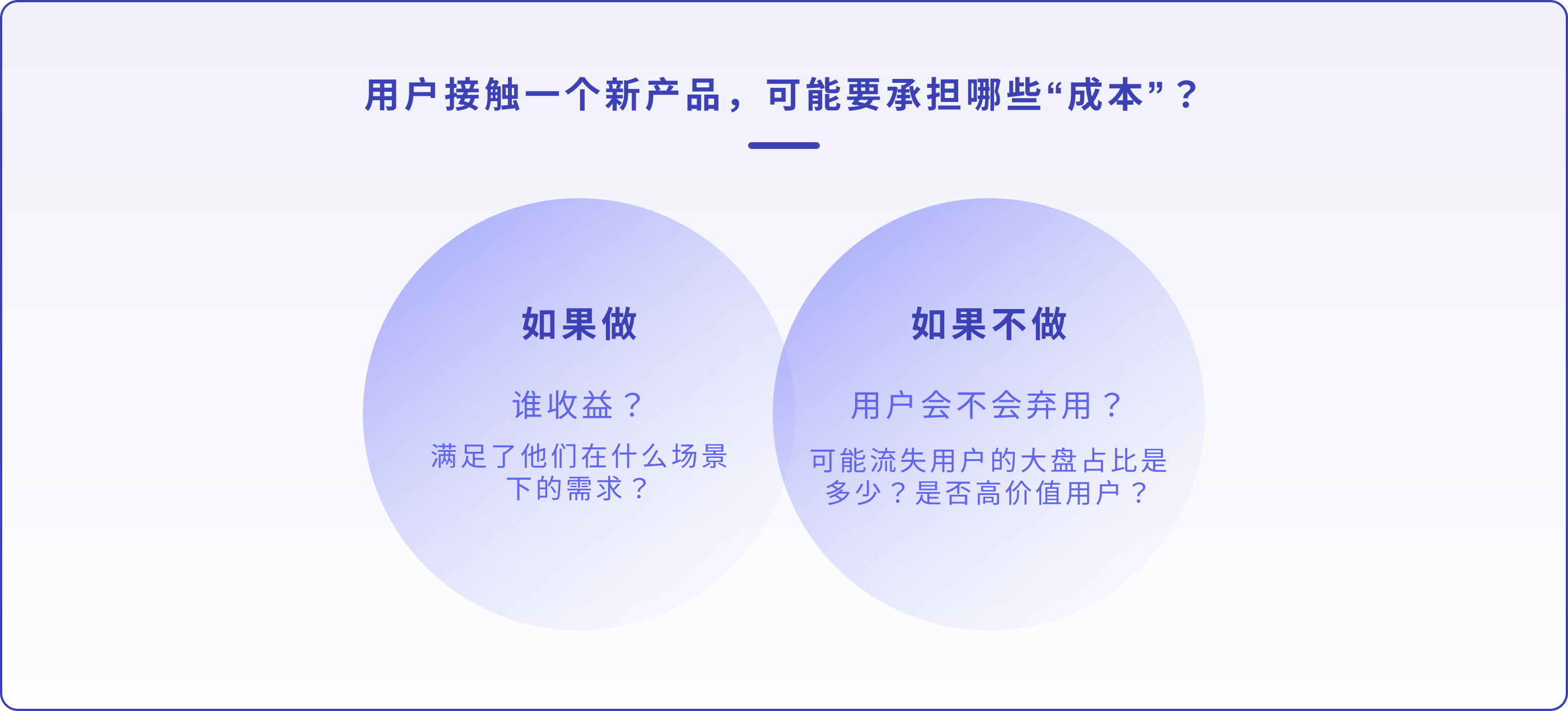 用户接触一个新产品，可能要承担哪些“成本”？

如果做

谁收益？

满足了他们在什么场景下的需求？

如果不做

用户会不会弃用？

可能流失用户的大盘占比是多少？是否高价值用户？